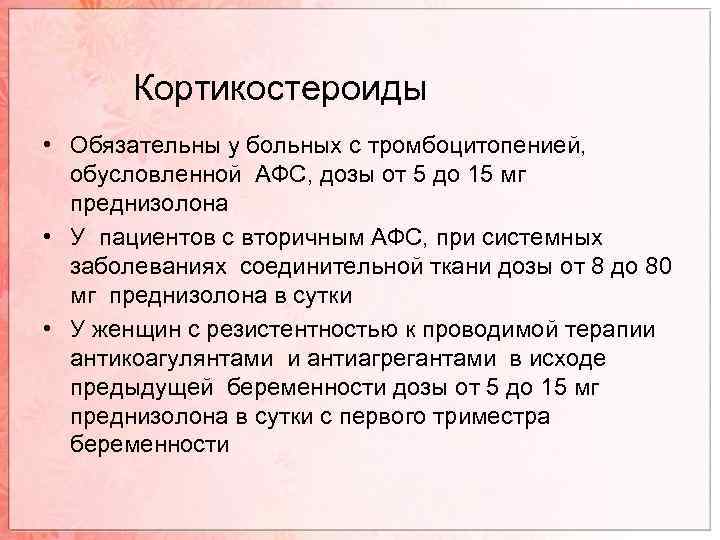 Кортикостероиды

• Обязательны у больных с тромбоцитопенией, обусловленной АФС, дозы от 5 до 15 мг преднизолона

• У пациентов с вторичным АФС, при системных заболеваниях соединительной ткани дозы от 8 до 80 мг преднизолона в сутки

• У женщин с резистентностью к проводимой терапии антикоагулянтами и антиагрегантами в исходе предыдущей беременности дозы от 5 до 15 мг преднизолона в сутки с первого триместра беременности